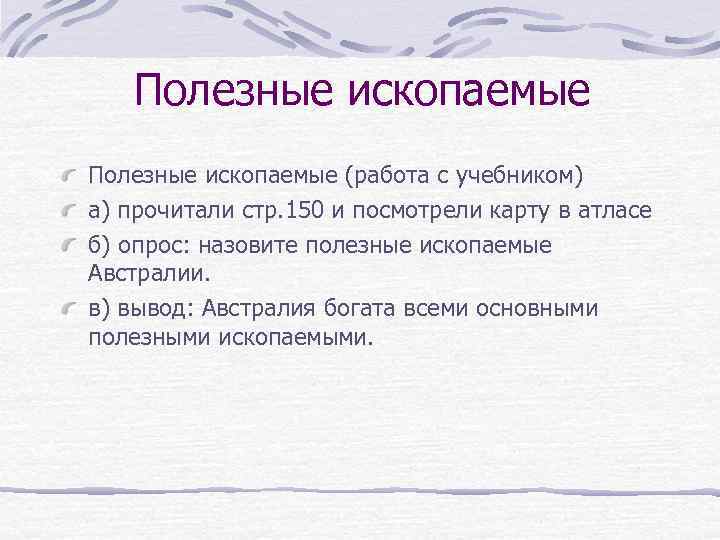 Полезные ископаемые

Полезные ископаемые (работа с учебником)

а) прочитали стр.150 и посмотрели карту в атласе

б) опрос: назовите полезные ископаемые Австралии.

в) вывод: Австралия богата всеми основными полезными ископаемыми.